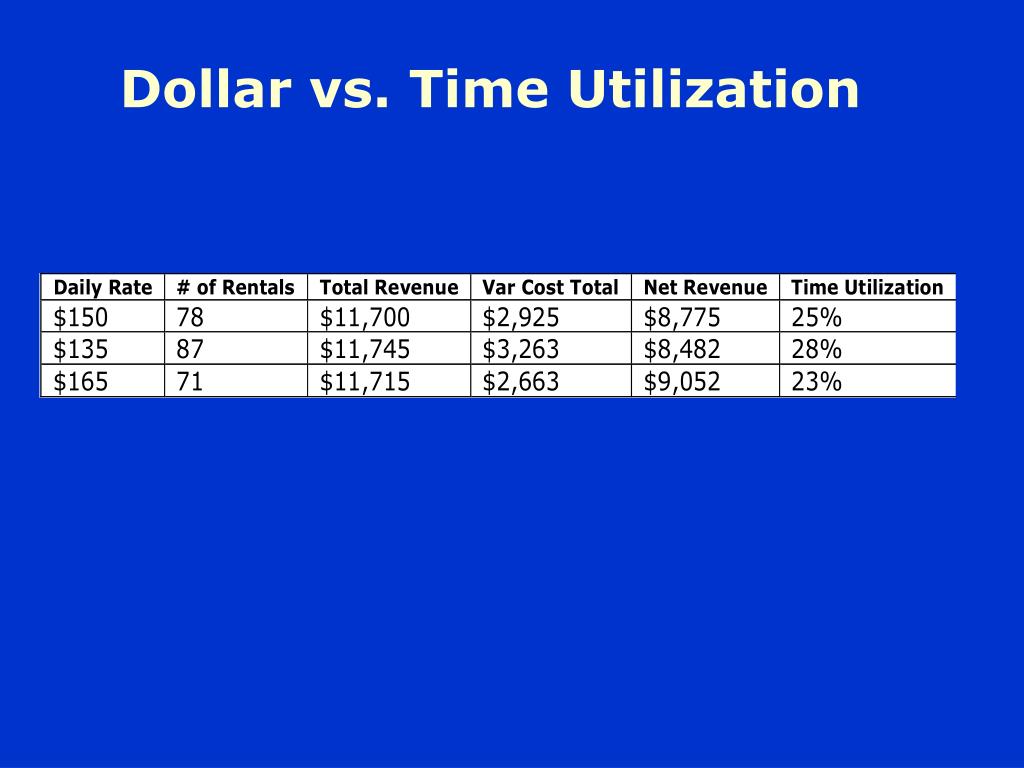 Dollar vs. Time Utilization

| Daily Rate | # of Rentals | Total Revenue | Var Cost Total | Net Revenue | Time Utilization |
|---|---|---|---|---|---|
| \$150 | 78 | \$11,700 | \$2,925 | \$8,775 | 25% |
| \$135 | 87 | \$11,745 | \$3,263 | \$8,482 | 28% |
| \$165 | 71 | \$11,715 | \$2,663 | \$9,052 | 23% |